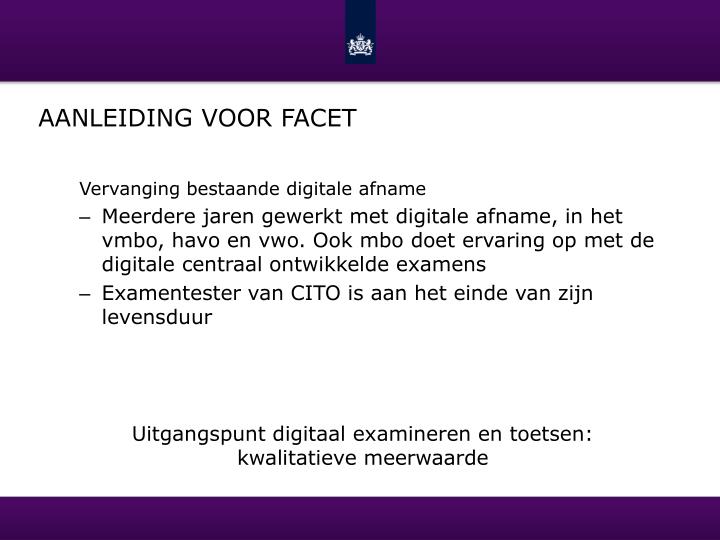 AANLEIDING VOOR FACET

Vervanging bestaande digitale afname

– Meerdere jaren gewerkt met digitale afname, in het vmbo, havo en vwo. Ook mbo doet ervaring op met de digitale centraal ontwikkelde examens

– Examentester van CITO is aan het einde van zijn levensduur

Uitgangspunt digitaal examineren en toetsen: kwalitatieve meerwaarde